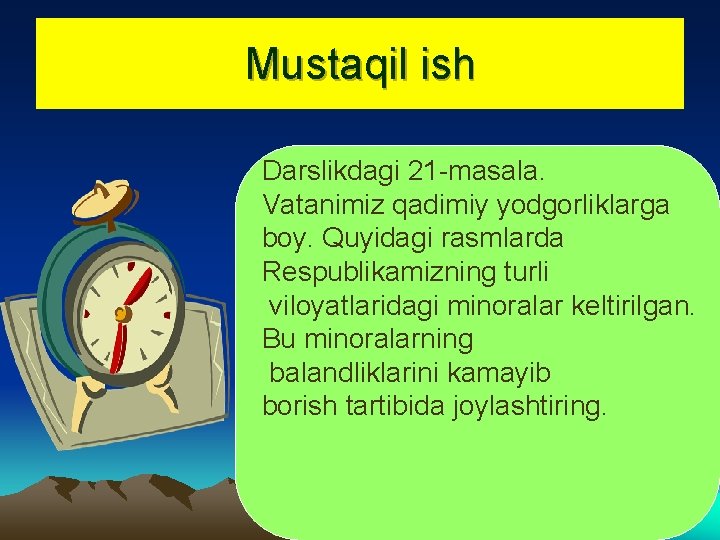 Mustaqil ish

Darslikdagi 21-masala.
Vatanimiz qadimiy yodgorliklarga boy. Quyidagi rasmlarda Respublikamizning turli viloyatlaridagi minoralar keltirilgan. Bu minoralarning balandliklarini kamayib borish tartibida joylashtiring.